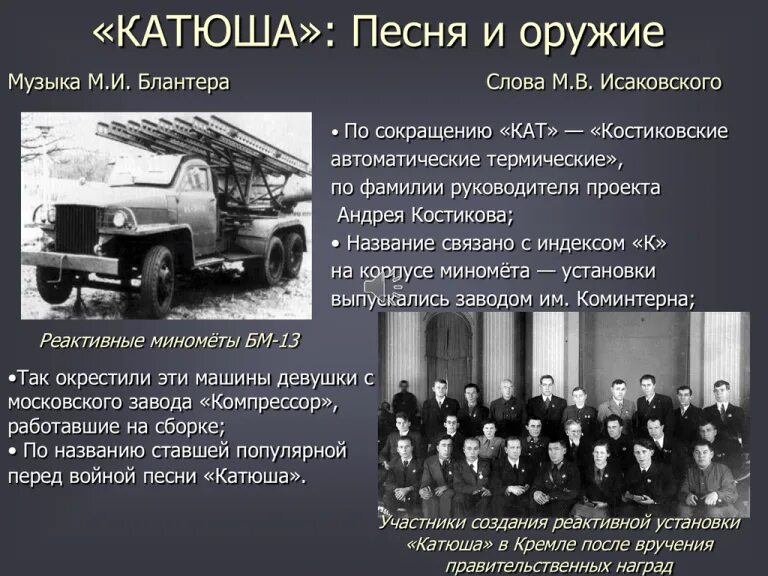 «КАТЮША»: Песня и оружие

Музыка М.И. Блантера

Слова М.В. Исаковского

• По сокращению «КАТ» — «Костиковские автоматические термические», по фамилии руководителя проекта Андрея Костикова;
• Название связано с индексом «К» на корпусе миномёта — установки выпускались заводом им. Коминтерна;

Реактивные миномёты БМ-13

•Так окрестили эти машины девушки с московского завода «Компрессор», работавшие на сборке;
• По названию ставшей популярной перед войной песни «Катюша».

Участники создания реактивной установки «Катюша» в Кремле после вручения правительственных наград